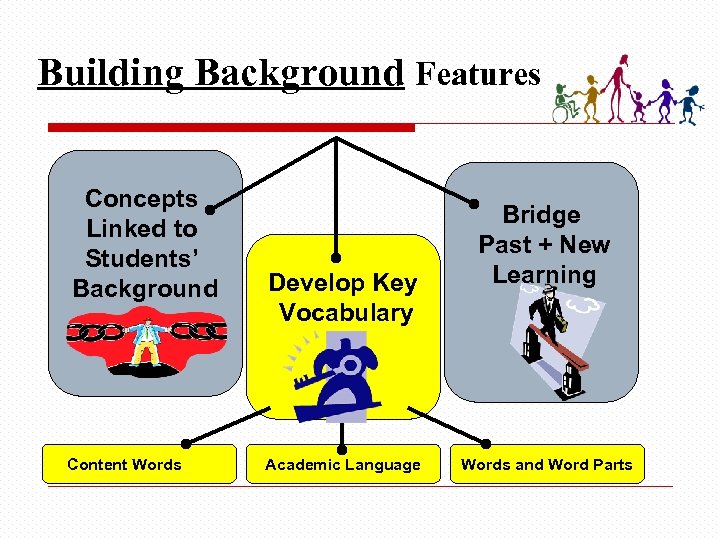 Building Background Features

Concepts Linked to Students' Background

Develop Key Vocabulary

Bridge Past + New Learning

Content Words

Academic Language

Words and Word Parts